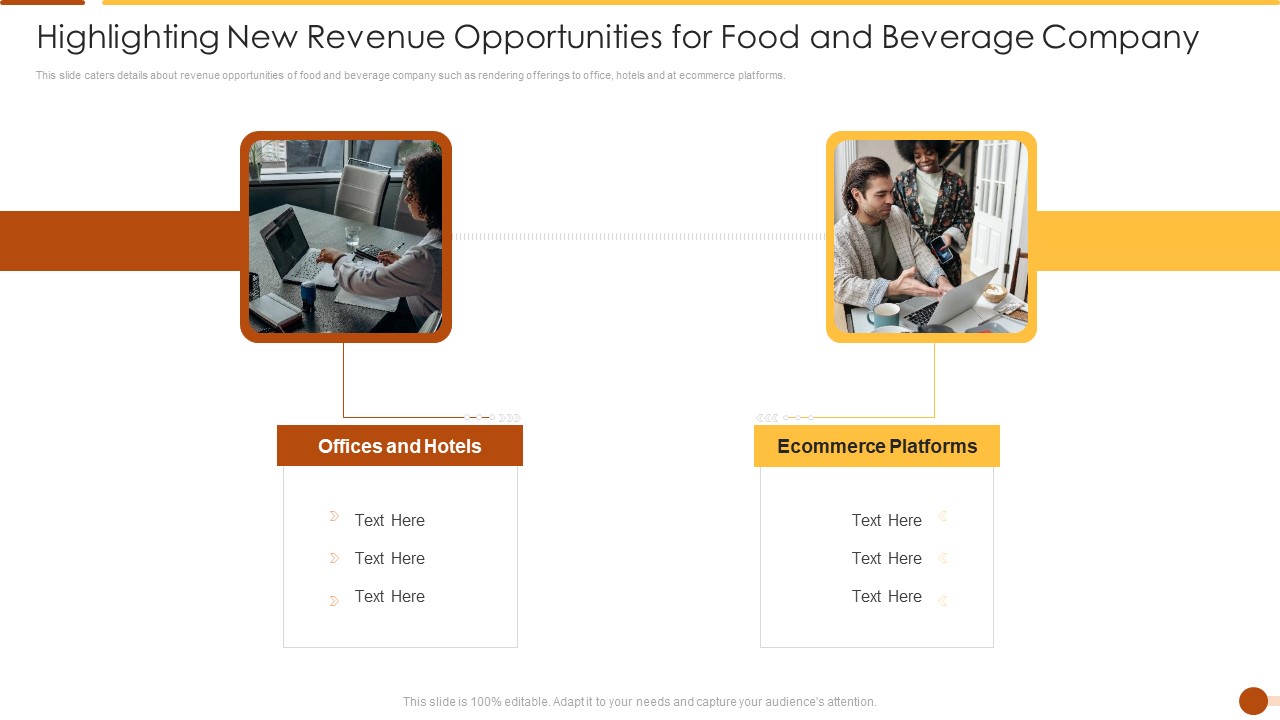 Highlighting New Revenue Opportunities for Food and Beverage Company

This slide caters details about revenue opportunities of food and beverage company such as rendering offerings to office, hotels and at ecommerce platforms.

Offices and Hotels

Text Here

Text Here

Text Here

Ecommerce Platforms

Text Here

Text Here

Text Here

This slide is 100% editable. Adapt it to your needs and capture your audience's attention.